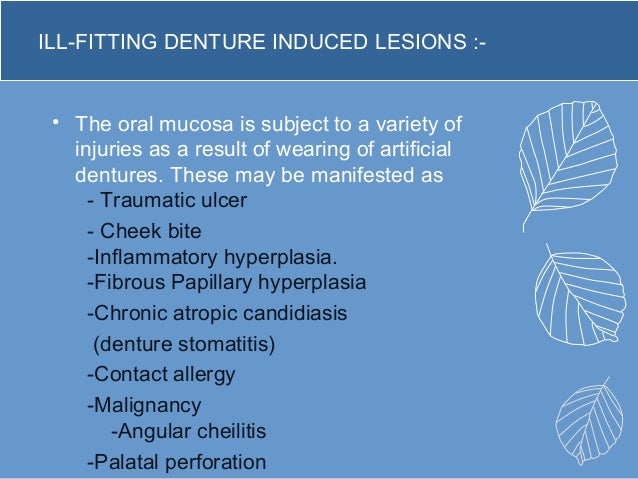 ILL-FITTING DENTURE INDUCED LESIONS :-

• The oral mucosa is subject to a variety of injuries as a result of wearing of artificial dentures. These may be manifested as

- Traumatic ulcer
- Cheek bite
-Inflammatory hyperplasia.
-Fibrous Papillary hyperplasia
-Chronic atropic candidiasis
(denture stomatitis)
-Contact allergy
-Malignancy
-Angular cheilitis
-Palatal perforation